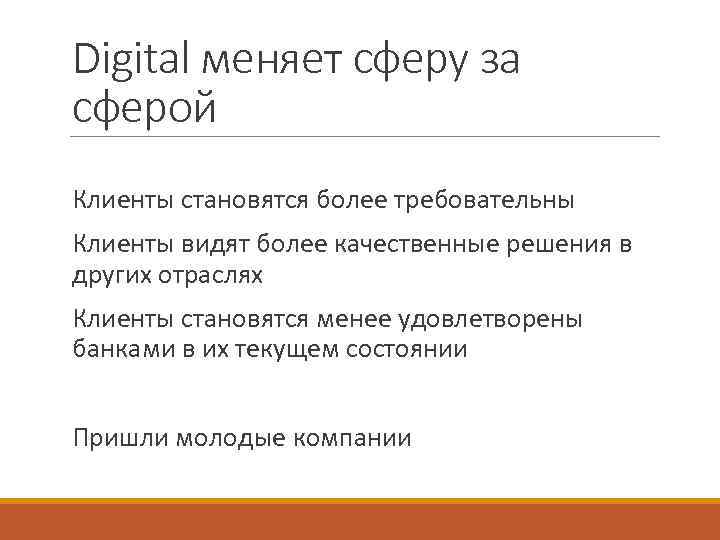 Digital меняет сферу за сферой

Клиенты становятся более требовательны

Клиенты видят более качественные решения в других отраслях

Клиенты становятся менее удовлетворены банками в их текущем состоянии

Пришли молодые компании